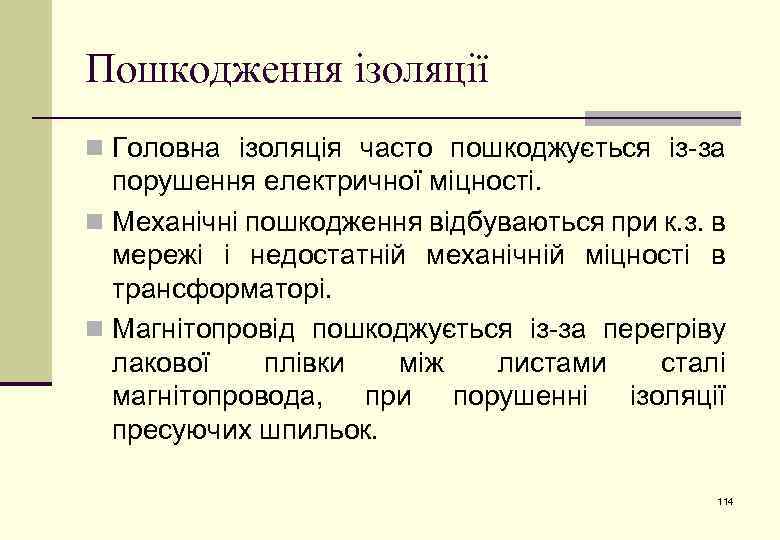 Пошкодження ізоляції

Головна ізоляція часто пошкоджується із-за порушення електричної міцності.

Механічні пошкодження відбуваються при к.з. в мережі і недостатній механічній міцності в трансформаторі.

Магнітопровід пошкоджується із-за перегріву лакової плівки між листами сталі магнітопровода, при порушенні ізоляції пресуючих шпильок.

114